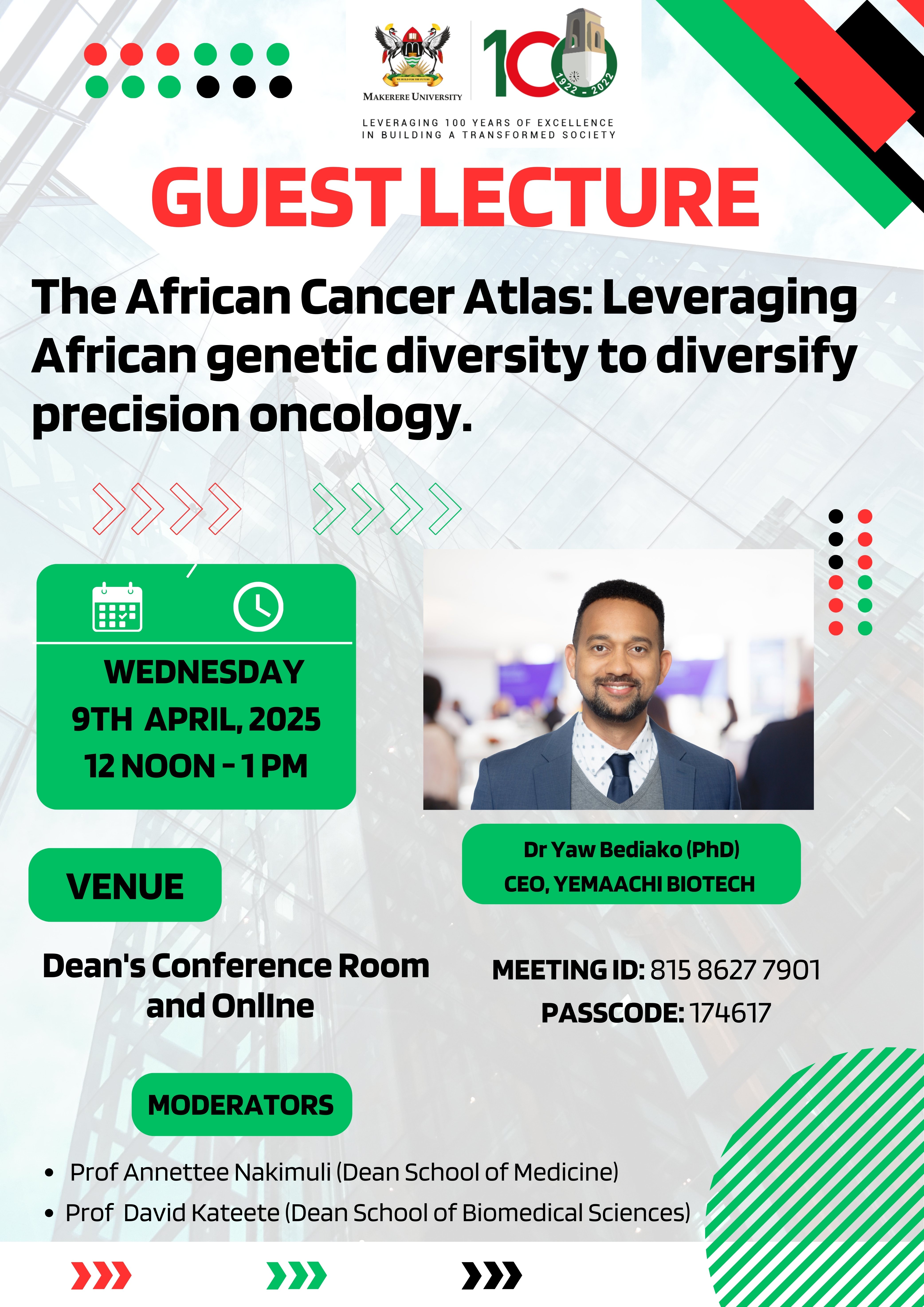 WE BUILD FOR THE FUTURE

MAKERERE UNIVERSITY

100

1922 - 2022

LEVERAGING 100 YEARS OF EXCELLENCE IN BUILDING A TRANSFORMED SOCIETY

GUEST LECTURE

The African Cancer Atlas: Leveraging African genetic diversity to diversify precision oncology.

WEDNESDAY
9TH APRIL, 2025
12 NOON - 1 PM

Dr Yaw Bediako (PhD)
CEO, YEMAACHI BIOTECH

VENUE

Dean's Conference Room and Online

MEETING ID: 815 8627 7901
PASSCODE: 174617

MODERATORS

• Prof Annettee Nakimuli (Dean School of Medicine)
• Prof David Kateete (Dean School of Biomedical Sciences)